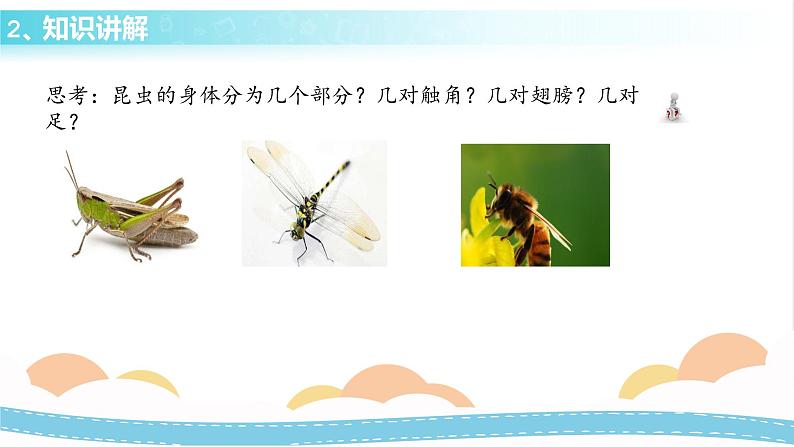 2、知识讲解

思考：昆虫的身体分为几个部分？几对触角？几对翅膀？几对足？